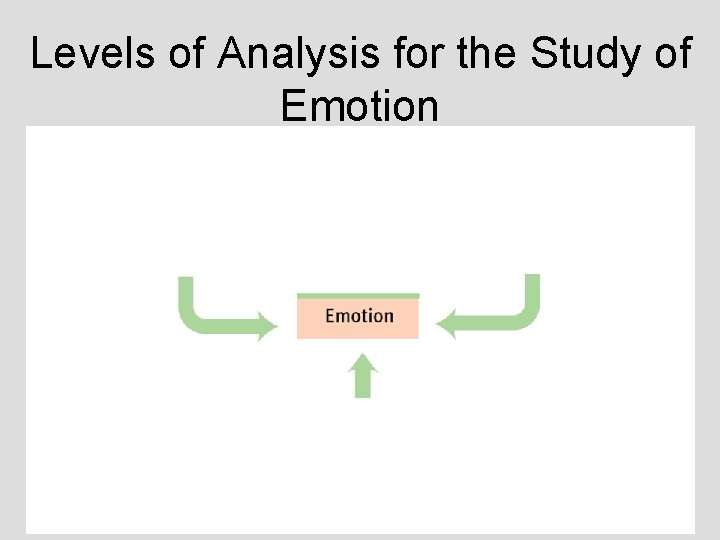 Levels of Analysis for the Study of Emotion

Emotion